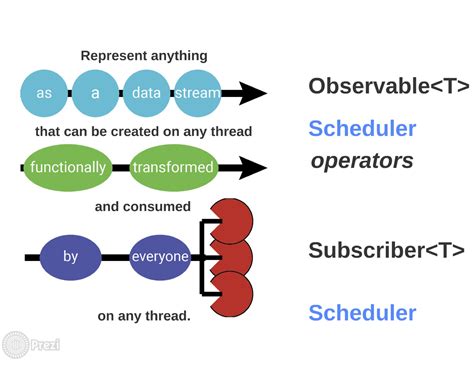 Represent anything

as a data stream

Observable<T>

that can be created on any thread

Scheduler

functionally transformed

operators

and consumed

by everyone

Subscriber<T>

on any thread.

Scheduler

Prezi